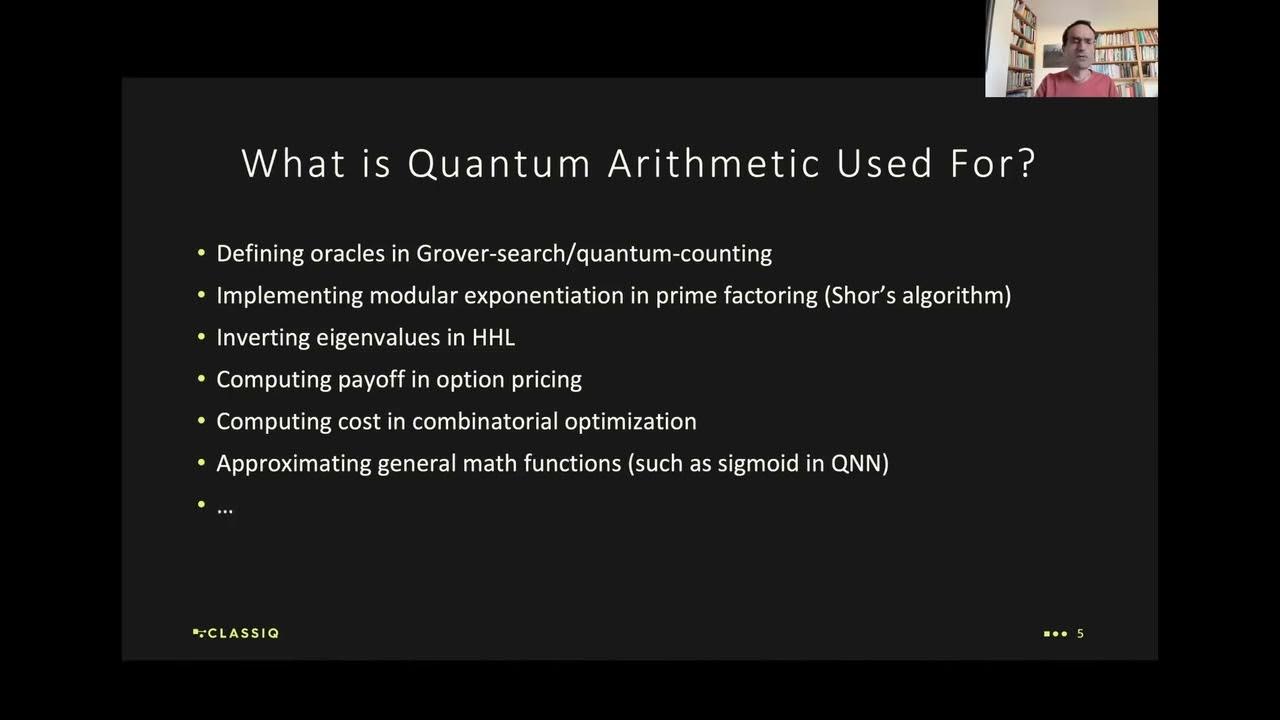 What is Quantum Arithmetic Used For?

• Defining oracles in Grover-search/quantum-counting
• Implementing modular exponentiation in prime factoring (Shor's algorithm)
• Inverting eigenvalues in HHL
• Computing payoff in option pricing
• Computing cost in combinatorial optimization
• Approximating general math functions (such as sigmoid in QNN)
• …

CLASSIQ

5